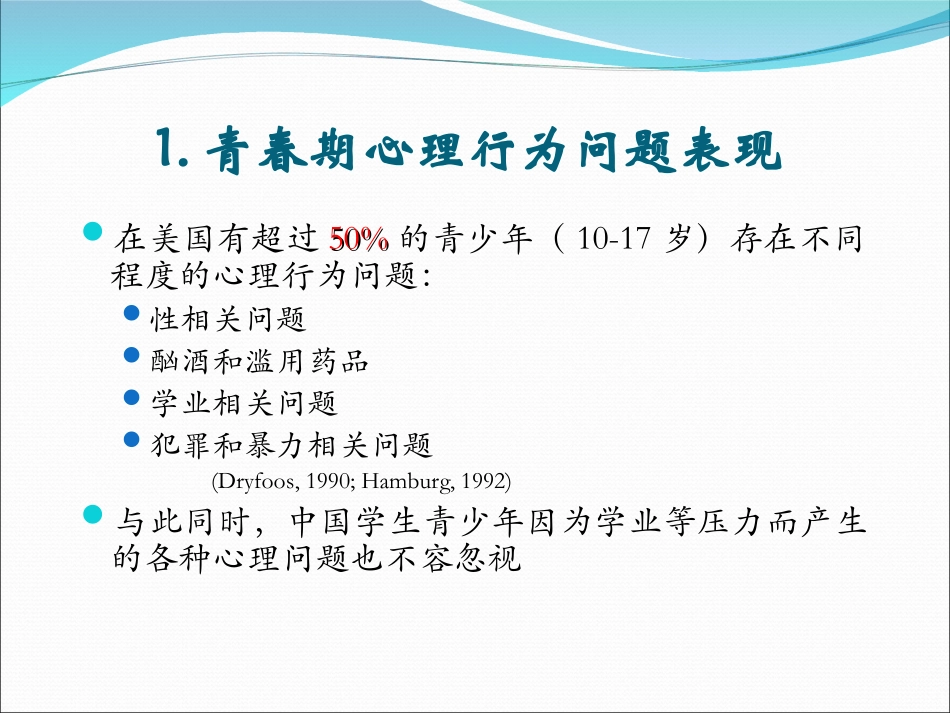 1. 青春期心理行为问题表现

在美国有超过 50% 的青少年（ 10-17 岁）存在不同程度的心理行为问题：

性相关问题

酗酒和滥用药品

学业相关问题

犯罪和暴力相关问题

(Dryfoos, 1990; Hamburg, 1992)

与此同时，中国学生青少年因为学业等压力而产生的各种心理问题也不容忽视